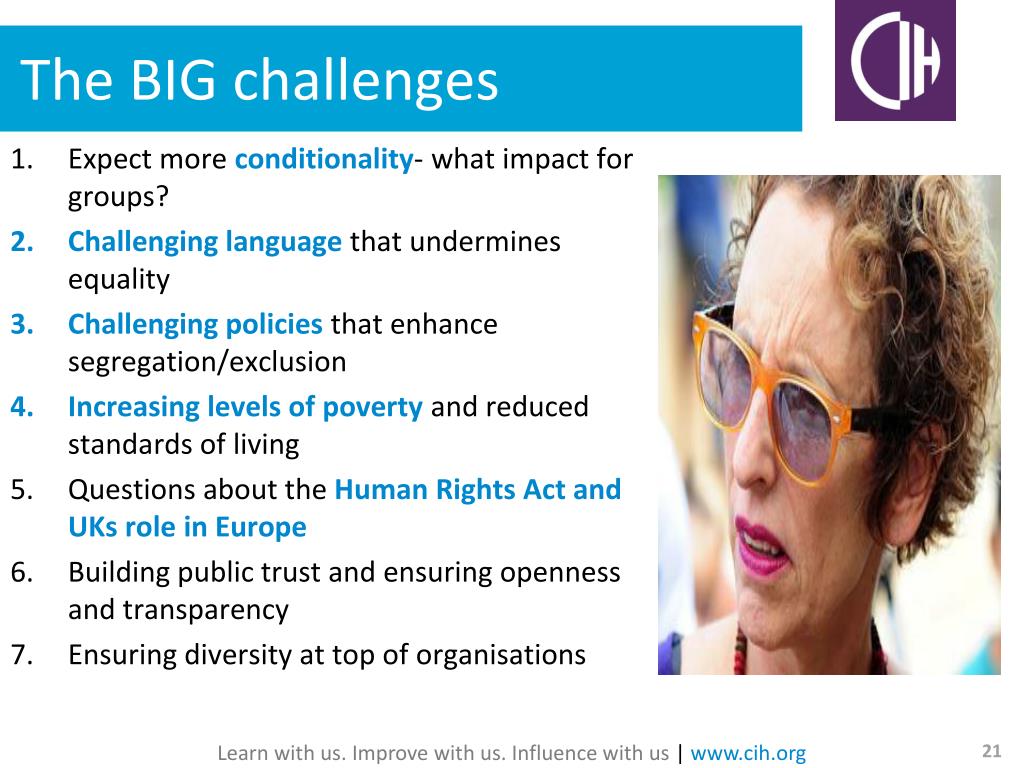 The BIG challenges

CIH

1. Expect more conditionality- what impact for groups?
2. Challenging language that undermines equality
3. Challenging policies that enhance segregation/exclusion
4. Increasing levels of poverty and reduced standards of living
5. Questions about the Human Rights Act and UKs role in Europe
6. Building public trust and ensuring openness and transparency
7. Ensuring diversity at top of organisations

Learn with us. Improve with us. Influence with us | www.cih.org

21